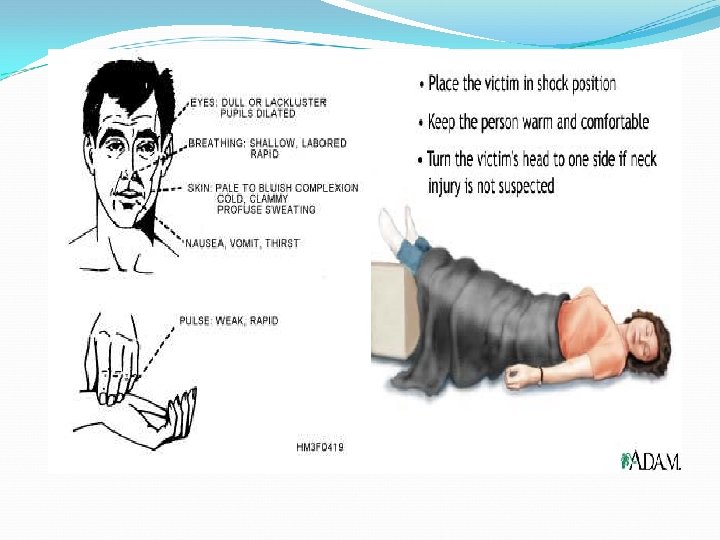 EYES: DULL OR LACKLUSTER PUPILS DILATED

BREATHING: SHALLOW, LABORED RAPID

SKIN: PALE TO BLUISH COMPLEXION COLD, CLAMMY PROFUSE SWEATING

NAUSEA, VOMIT, THIRST

PULSE: WEAK, RAPID

HM3F0419

• Place the victim in shock position

• Keep the person warm and comfortable

• Turn the victim's head to one side if neck injury is not suspected

ADAM.